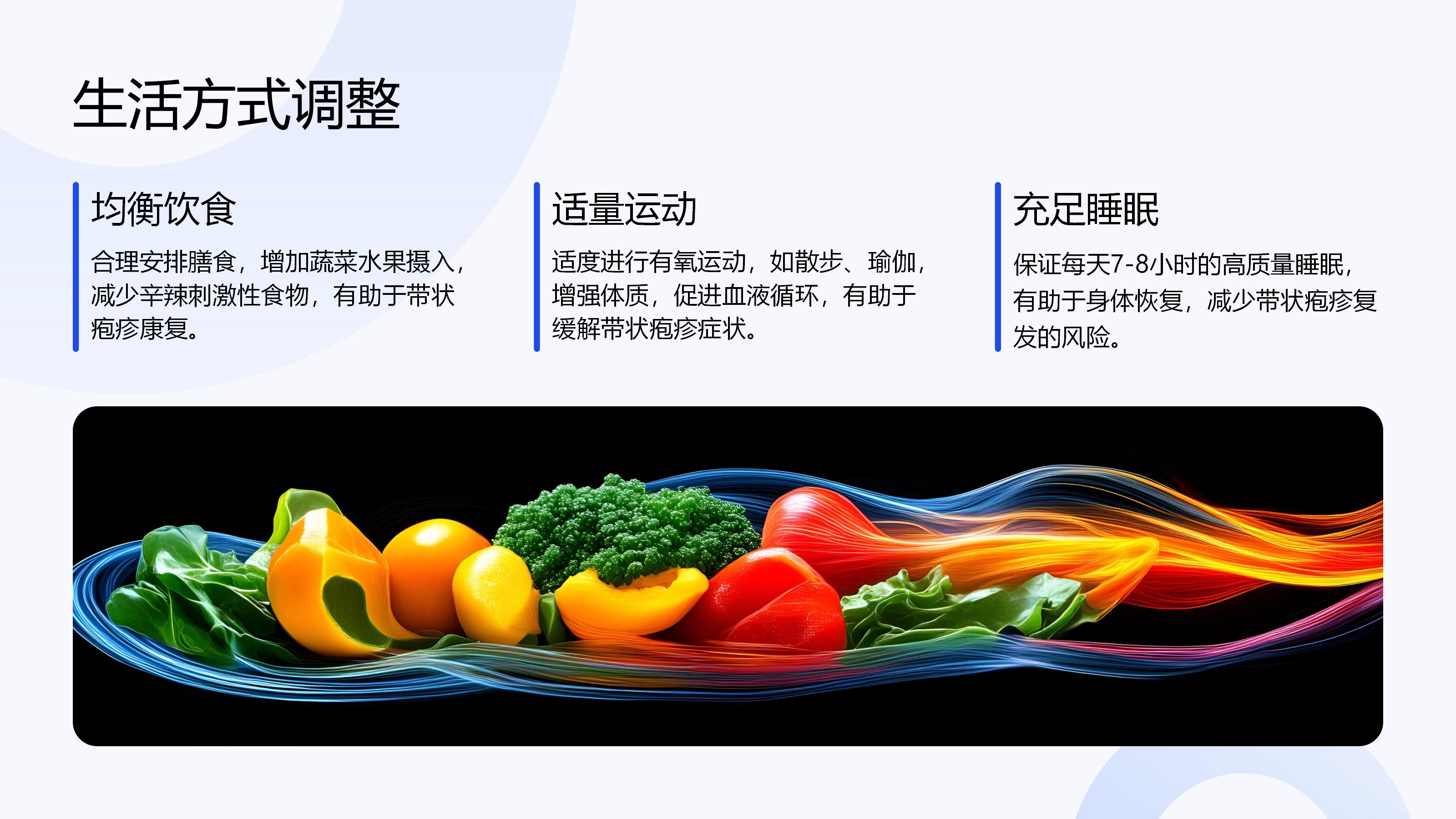 生活方式调整

均衡饮食

合理安排膳食，增加蔬菜水果摄入，减少辛辣刺激性食物，有助于带状疱疹康复。

适量运动

适度进行有氧运动，如散步、瑜伽，增强体质，促进血液循环，有助于缓解带状疱疹症状。

充足睡眠

保证每天7-8小时的高质量睡眠，有助于身体恢复，减少带状疱疹复发的风险。